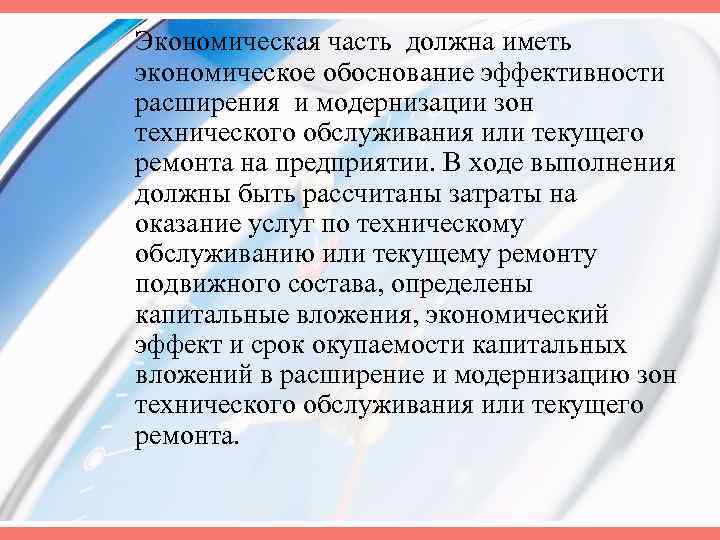 Экономическая часть должна иметь экономическое обоснование эффективности расширения и модернизации зон технического обслуживания или текущего ремонта на предприятии. В ходе выполнения должны быть рассчитаны затраты на оказание услуг по техническому обслуживанию или текущему ремонту подвижного состава, определены капитальные вложения, экономический эффект и срок окупаемости капитальных вложений в расширение и модернизацию зон технического обслуживания или текущего ремонта.